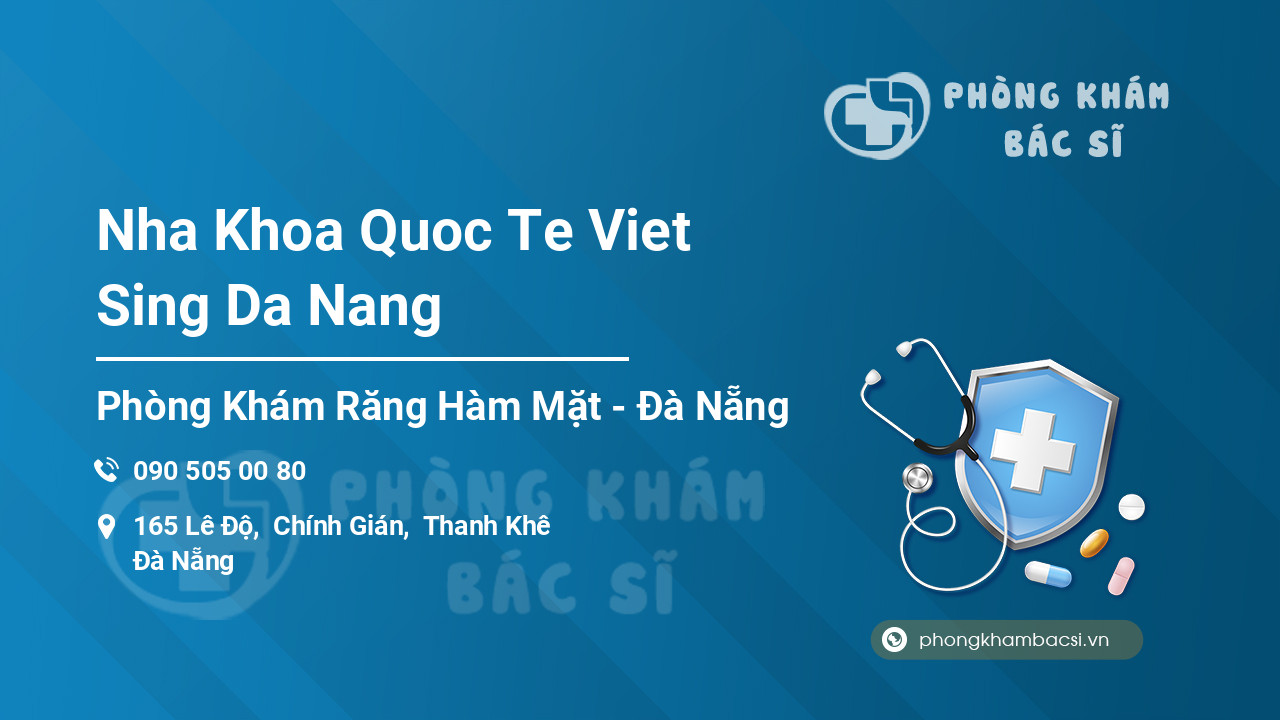 PHÒNG KHÁM
BÁC SĨ

Nha Khoa Quoc Te Viet Sing Da Nang

Phòng Khám Răng Hàm Mặt - Đà Nẵng

090 505 00 80

165 Lê Độ, Chính Gián, Thanh Khê Đà Nẵng

PHÒNG KHÁM
BÁC SĨ

phongkhambacsi.vn